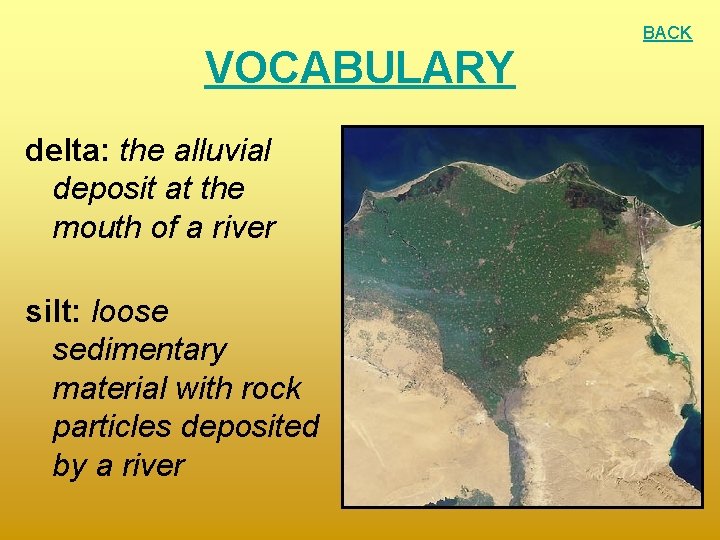 BACK

VOCABULARY

delta: the alluvial deposit at the mouth of a river

silt: loose sedimentary material with rock particles deposited by a river